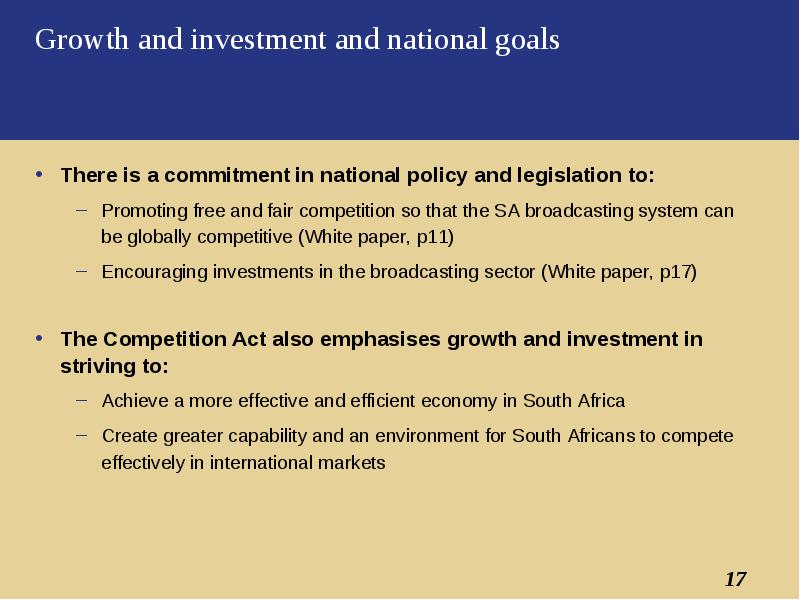 Growth and investment and national goals

• There is a commitment in national policy and legislation to:
– Promoting free and fair competition so that the SA broadcasting system can be globally competitive (White paper, p11)
– Encouraging investments in the broadcasting sector (White paper, p17)

• The Competition Act also emphasises growth and investment in striving to:
– Achieve a more effective and efficient economy in South Africa
– Create greater capability and an environment for South Africans to compete effectively in international markets

17